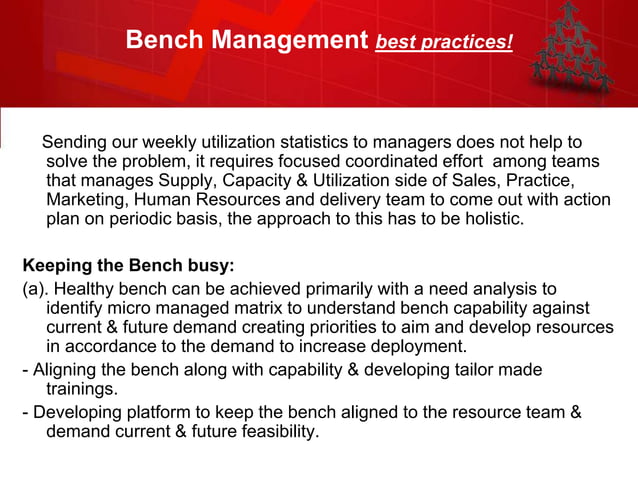 Bench Management best practices!

Sending our weekly utilization statistics to managers does not help to solve the problem, it requires focused coordinated effort among teams that manages Supply, Capacity & Utilization side of Sales, Practice, Marketing, Human Resources and delivery team to come out with action plan on periodic basis, the approach to this has to be holistic.

Keeping the Bench busy:

(a). Healthy bench can be achieved primarily with a need analysis to identify micro managed matrix to understand bench capability against current & future demand creating priorities to aim and develop resources in accordance to the demand to increase deployment.

- Aligning the bench along with capability & developing tailor made trainings.

- Developing platform to keep the bench aligned to the resource team & demand current & future feasibility.